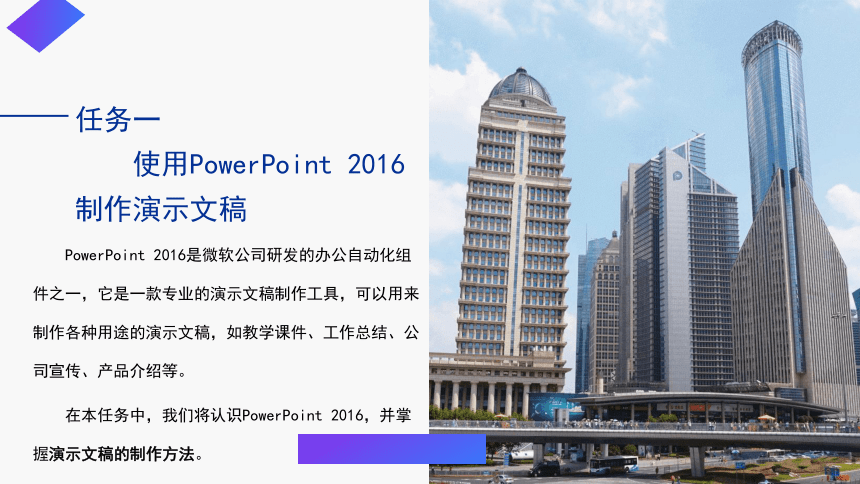 任务一

使用PowerPoint 2016

制作演示文稿

PowerPoint 2016是微软公司研发的办公自动化组件之一，它是一款专业的演示文稿制作工具，可以用来制作各种用途的演示文稿，如教学课件、工作总结、公司宣传、产品介绍等。

在本任务中，我们将认识PowerPoint 2016，并掌握演示文稿的制作方法。